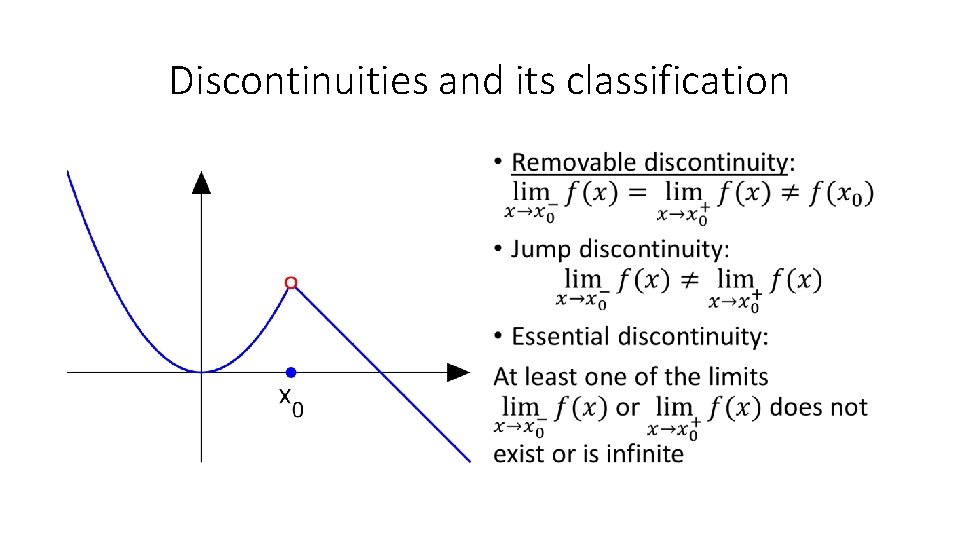 Discontinuities and its classification

$x_0$

• Removable discontinuity:
$\lim_{x \to x_0^-} f(x) = \lim_{x \to x_0^+} f(x) \neq f(x_0)$

• Jump discontinuity:
$\lim_{x \to x_0^-} f(x) \neq \lim_{x \to x_0^+} f(x)$

• Essential discontinuity:
At least one of the limits $\lim_{x \to x_0^-} f(x)$ or $\lim_{x \to x_0^+} f(x)$ does not exist or is infinite